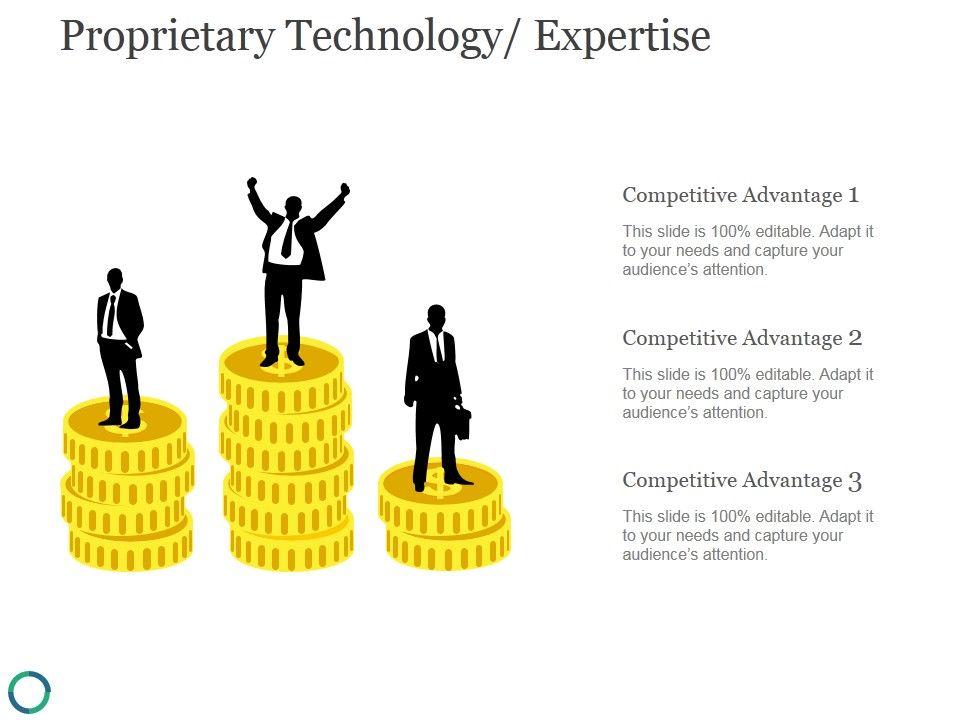 Proprietary Technology/ Expertise

Competitive Advantage 1

This slide is 100% editable. Adapt it to your needs and capture your audience's attention.

Competitive Advantage 2

This slide is 100% editable. Adapt it to your needs and capture your audience's attention.

Competitive Advantage 3

This slide is 100% editable. Adapt it to your needs and capture your audience's attention.